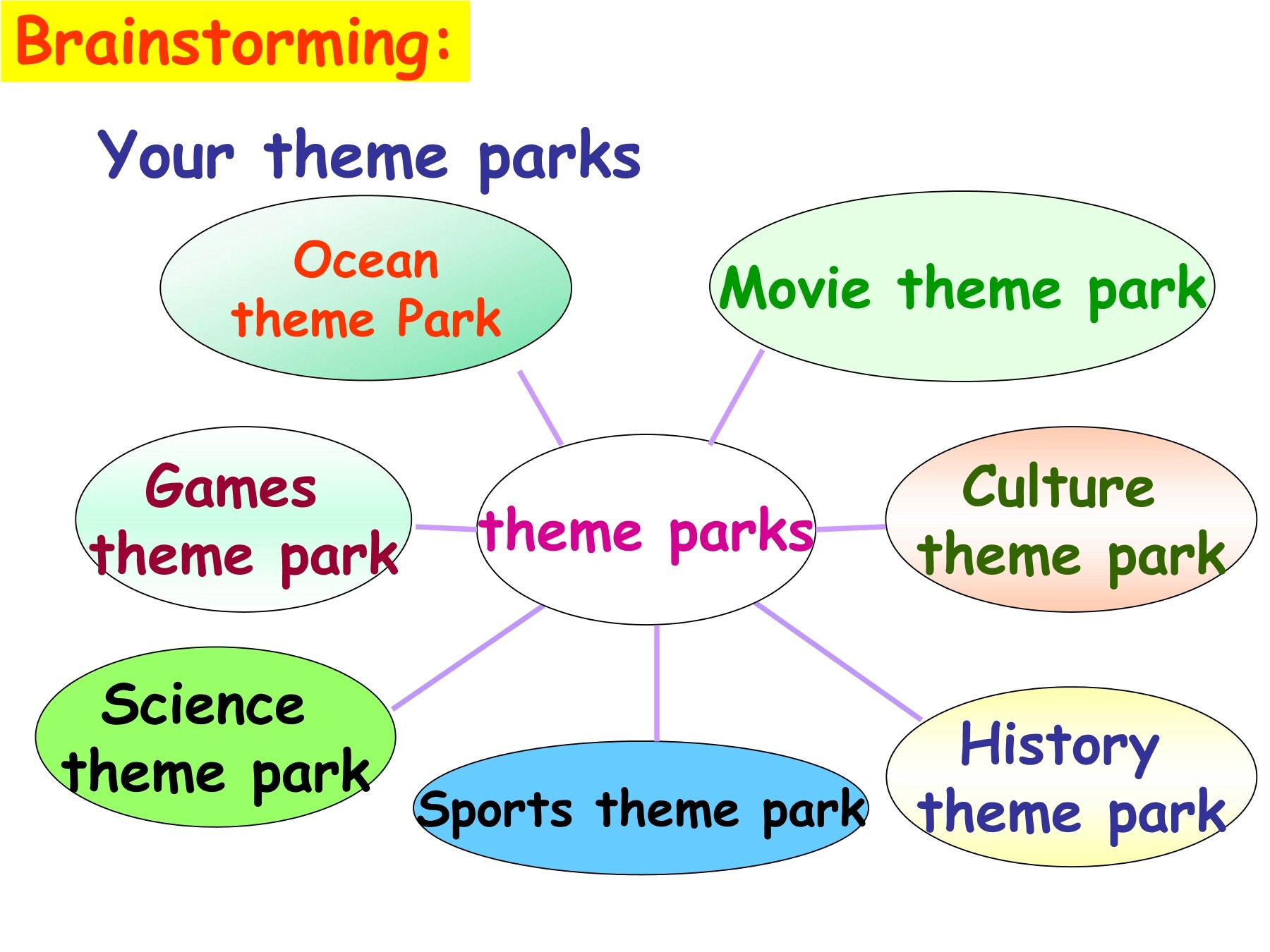 Brainstorming:

Your theme parks

Ocean theme Park

Movie theme park

Games theme park

theme parks

Culture theme park

Science theme park

Sports theme park

History theme park